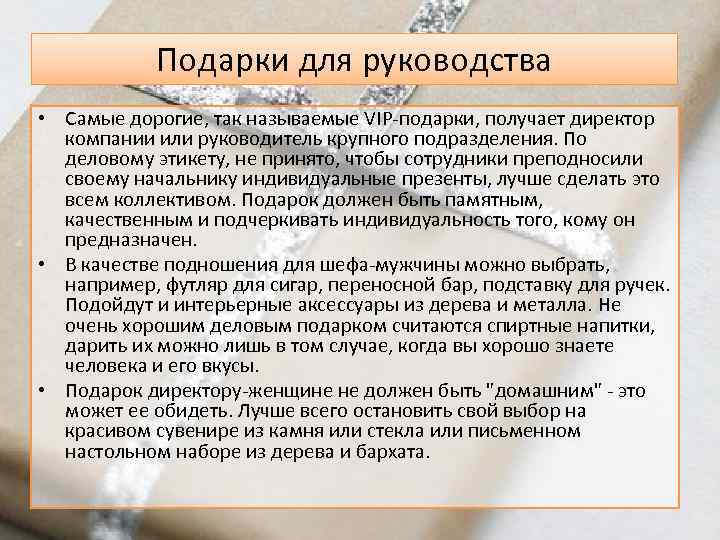 Подарки для руководства

• Самые дорогие, так называемые VIP-подарки, получает директор компании или руководитель крупного подразделения. По деловому этикету, не принято, чтобы сотрудники преподносили своему начальнику индивидуальные презенты, лучше сделать это всем коллективом. Подарок должен быть памятным, качественным и подчеркивать индивидуальность того, кому он предназначен.

• В качестве подношения для шефа-мужчины можно выбрать, например, футляр для сигар, переносной бар, подставку для ручек. Подойдут и интерьерные аксессуары из дерева и металла. Не очень хорошим деловым подарком считаются спиртные напитки, дарить их можно лишь в том случае, когда вы хорошо знаете человека и его вкусы.

• Подарок директору-женщине не должен быть "домашним" - это может ее обидеть. Лучше всего остановить свой выбор на красивом сувенире из камня или стекла или письменном настольном наборе из дерева и бархата.